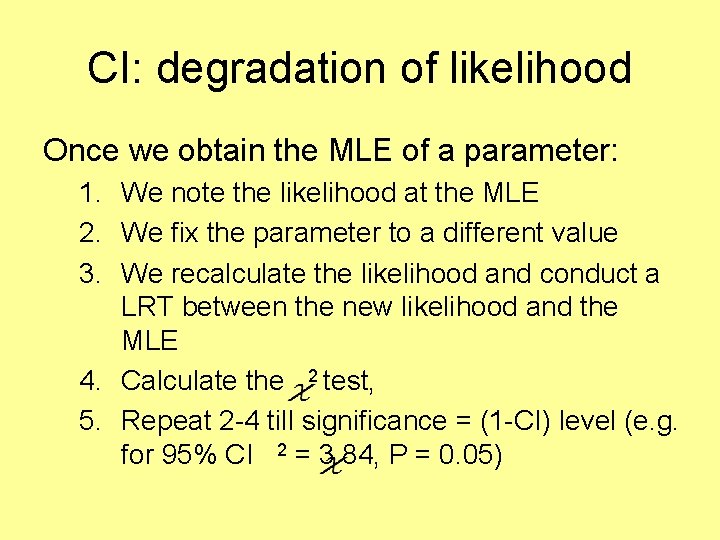 CI: degradation of likelihood

Once we obtain the MLE of a parameter:

1. We note the likelihood at the MLE
2. We fix the parameter to a different value
3. We recalculate the likelihood and conduct a LRT between the new likelihood and the MLE
4. Calculate the $\chi^2$ test,
5. Repeat 2-4 till significance = (1-CI) level (e.g. for 95% CI $\chi^2$ = 3.84, P = 0.05)